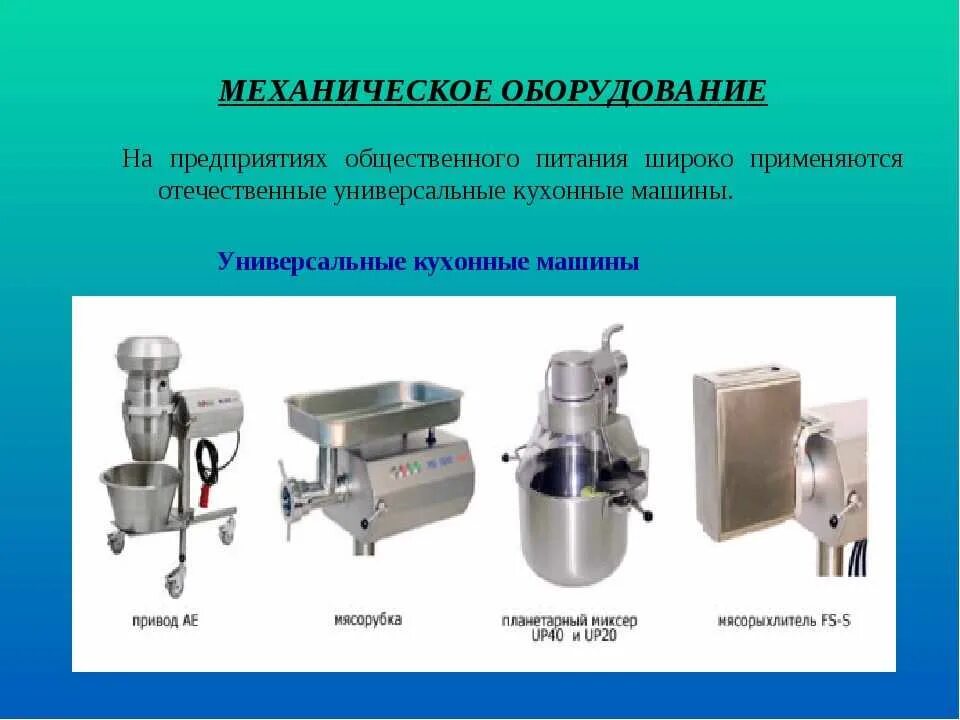 МЕХАНИЧЕСКОЕ ОБОРУДОВАНИЕ

На предприятиях общественного питания широко применяются отечественные универсальные кухонные машины.

Универсальные кухонные машины

привод AE

мясорубка

планетарный миксер UP40 и UP20

мясорыхлитель FS-S